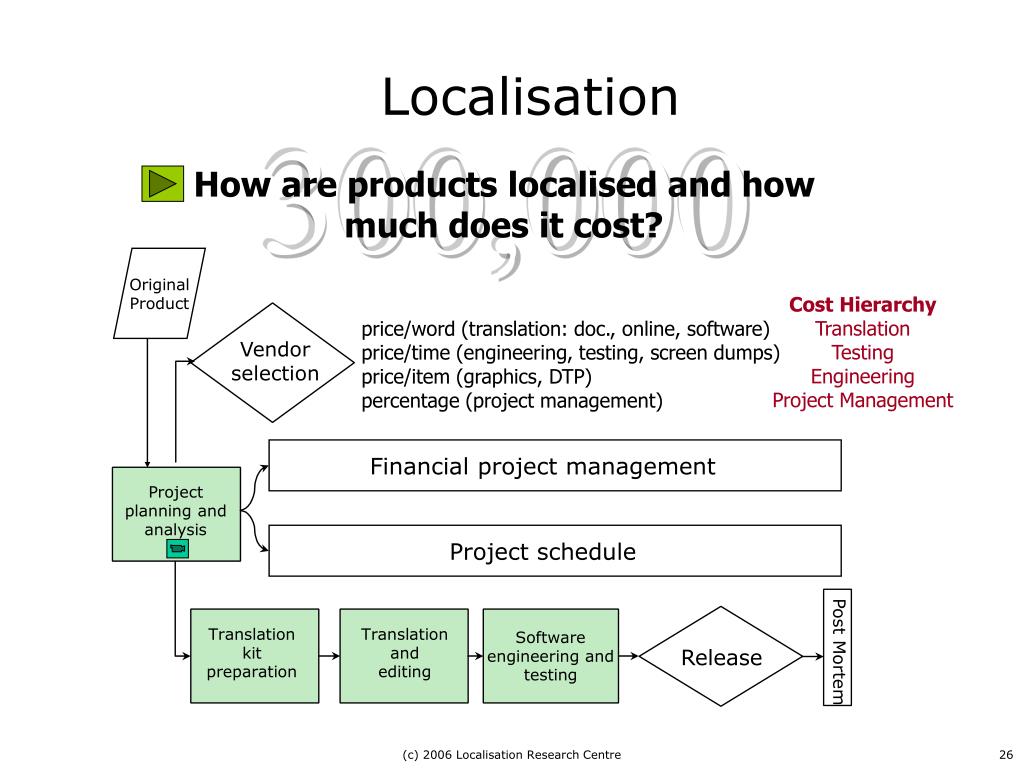 Localisation

300,000

How are products localised and how much does it cost?

Original Product

Vendor selection

price/word (translation: doc., online, software)
price/time (engineering, testing, screen dumps)
price/item (graphics, DTP)
percentage (project management)

Cost Hierarchy
Translation
Testing
Engineering
Project Management

Project planning and analysis

Financial project management

Project schedule

Translation kit preparation

Translation and editing

Software engineering and testing

Release

Post Mortem

(c) 2006 Localisation Research Centre

26